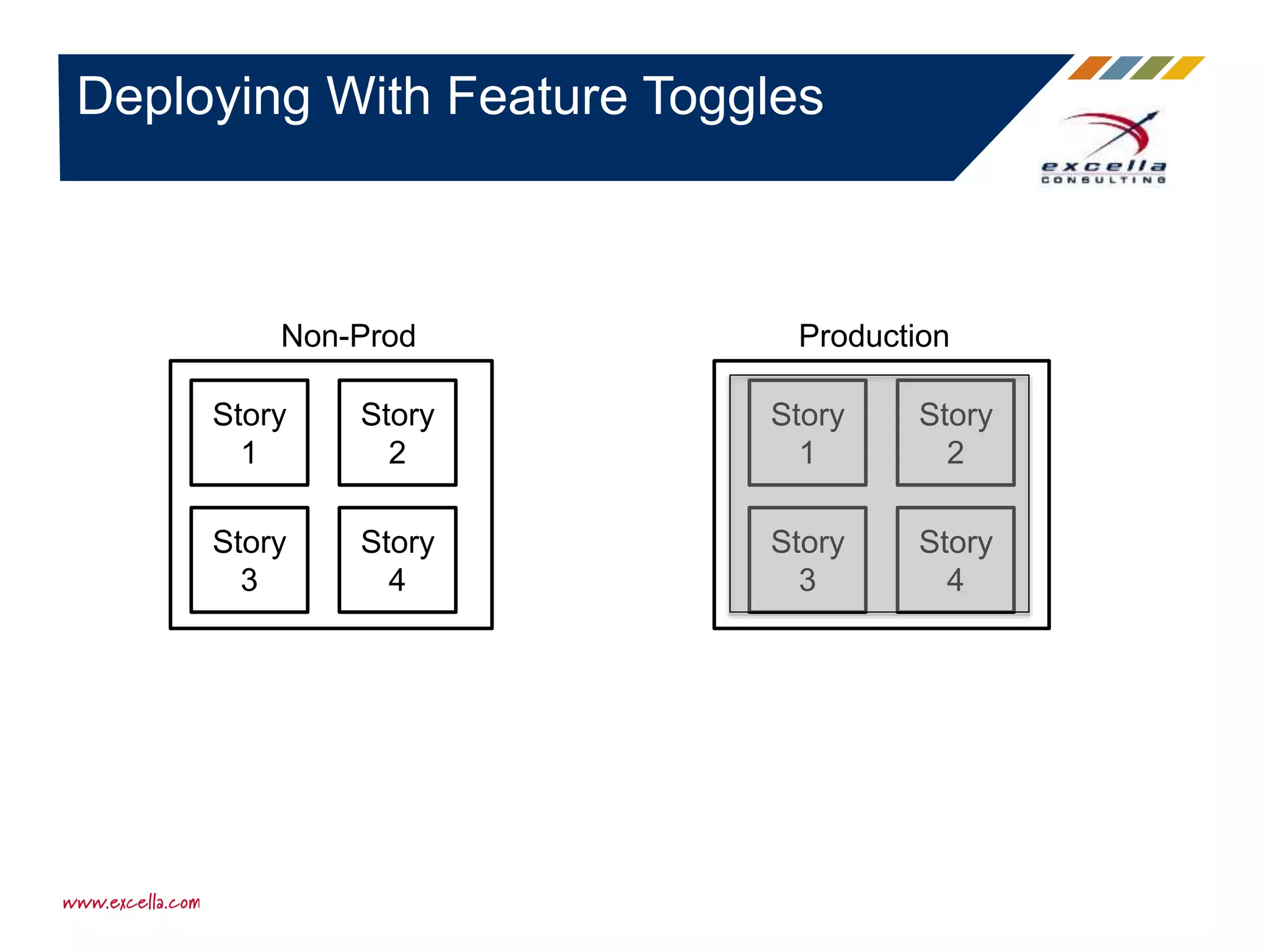 Deploying With Feature Toggles

excella
CONSULTING

Non-Prod

Story 1
Story 2
Story 3
Story 4

Production

Story 1
Story 2
Story 3
Story 4

www.excella.com